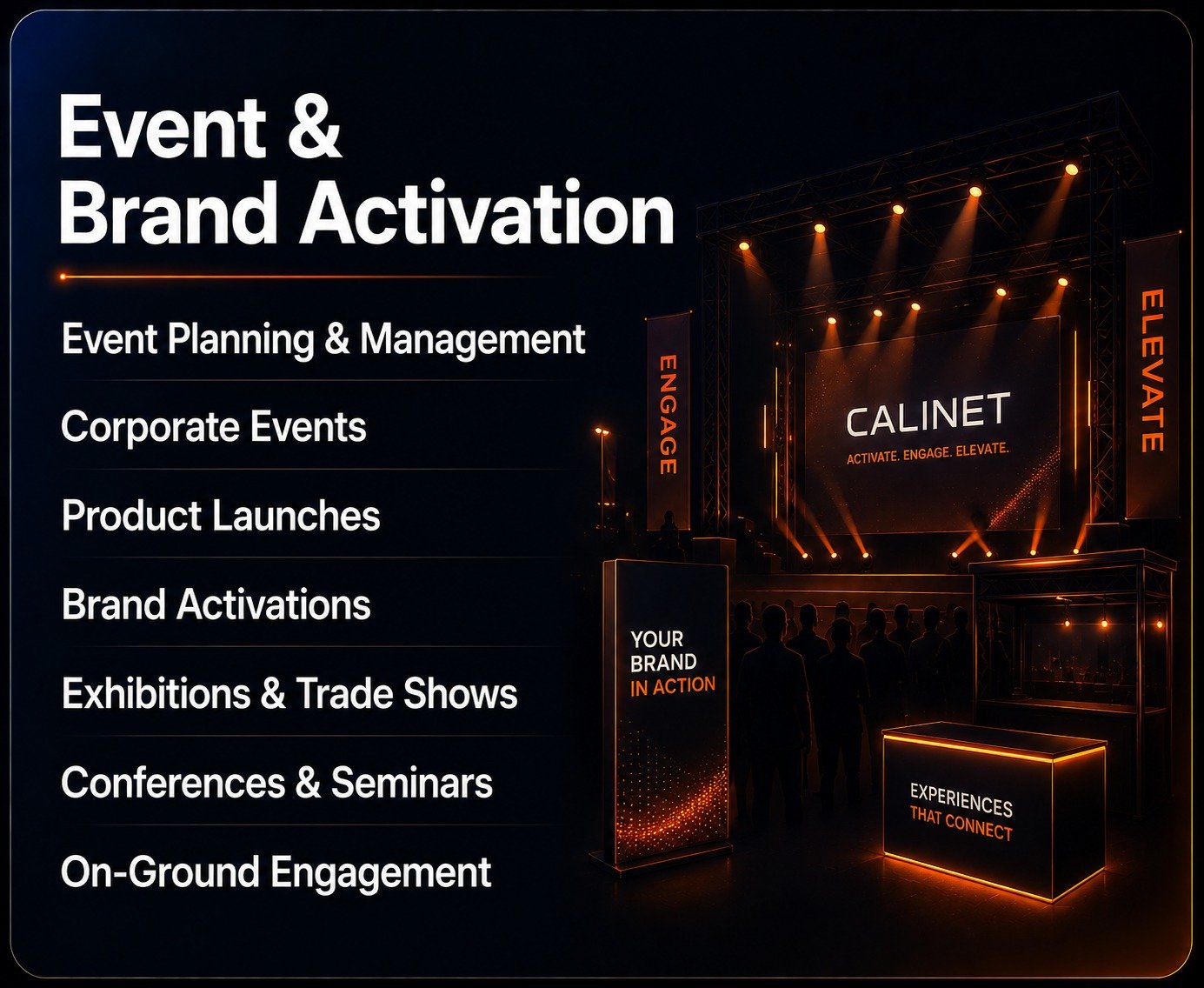 Event & Brand Activation

Event Planning & Management

Corporate Events

Product Launches

Brand Activations

Exhibitions & Trade Shows

Conferences & Seminars

On-Ground Engagement

ENGAGE

CALINET
ACTIVATE. ENGAGE. ELEVATE.

ELEVATE

YOUR BRAND IN ACTION

EXPERIENCES THAT CONNECT